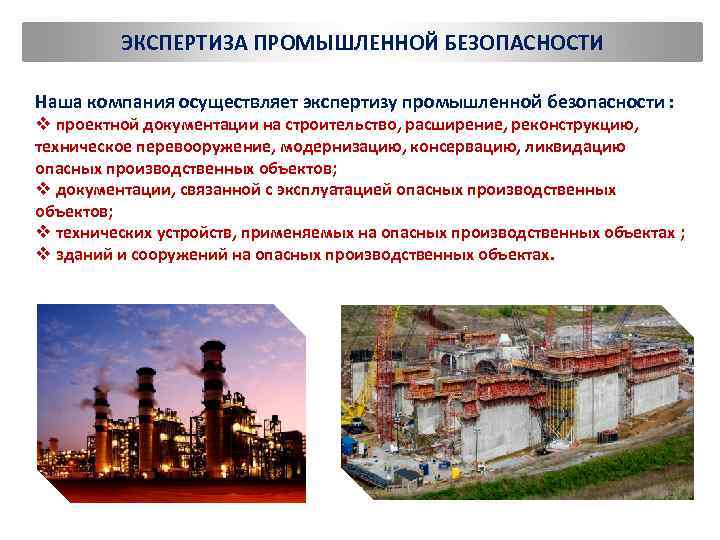 ЭКСПЕРТИЗА ПРОМЫШЛЕННОЙ БЕЗОПАСНОСТИ

Наша компания осуществляет экспертизу промышленной безопасности :
❖ проектной документации на строительство, расширение, реконструкцию, техническое перевооружение, модернизацию, консервацию, ликвидацию опасных производственных объектов;
❖ документации, связанной с эксплуатацией опасных производственных объектов;
❖ технических устройств, применяемых на опасных производственных объектах ;
❖ зданий и сооружений на опасных производственных объектах.